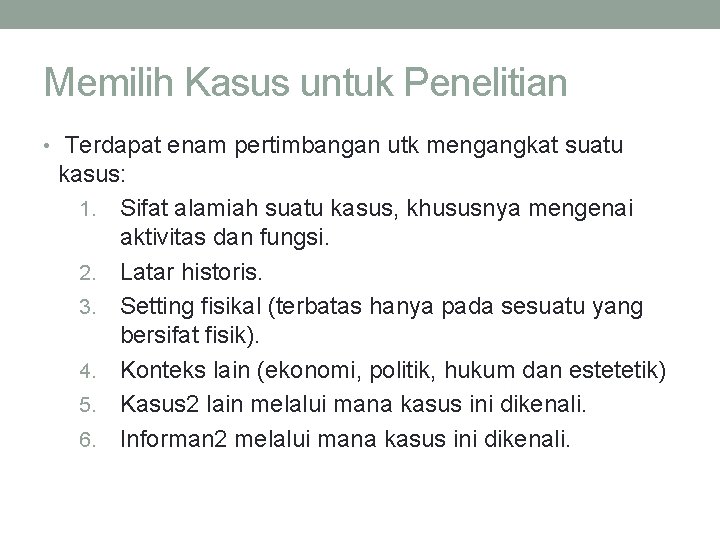 Memilih Kasus untuk Penelitian

• Terdapat enam pertimbangan utk mengangkat suatu kasus:

1. Sifat alamiah suatu kasus, khususnya mengenai aktivitas dan fungsi.
2. Latar historis.
3. Setting fisikal (terbatas hanya pada sesuatu yang bersifat fisik).
4. Konteks lain (ekonomi, politik, hukum dan estetetik)
5. Kasus2 lain melalui mana kasus ini dikenali.
6. Informan2 melalui mana kasus ini dikenali.